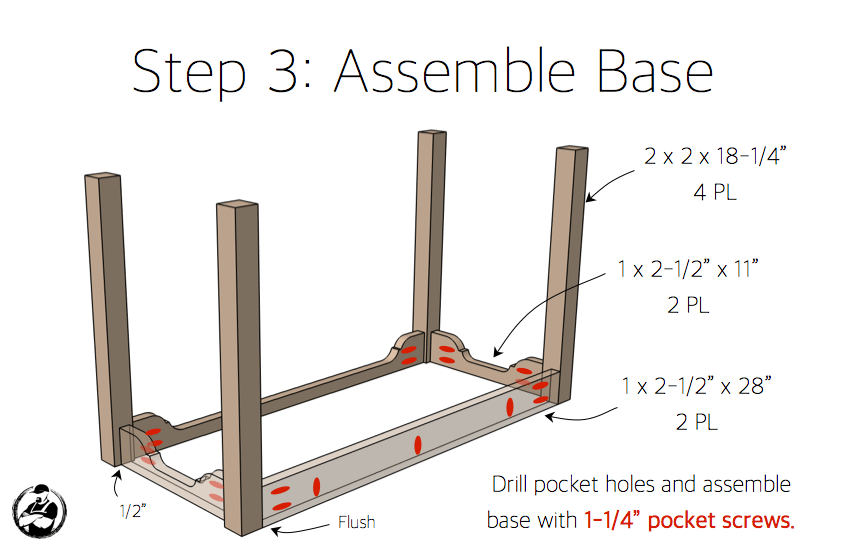 Step 3: Assemble Base

2 x 2 x 18-1/4"
4 PL

1 x 2-1/2" x 11"
2 PL

1 x 2-1/2" x 28"
2 PL

1/2"

Flush

Drill pocket holes and assemble base with 1-1/4" pocket screws.